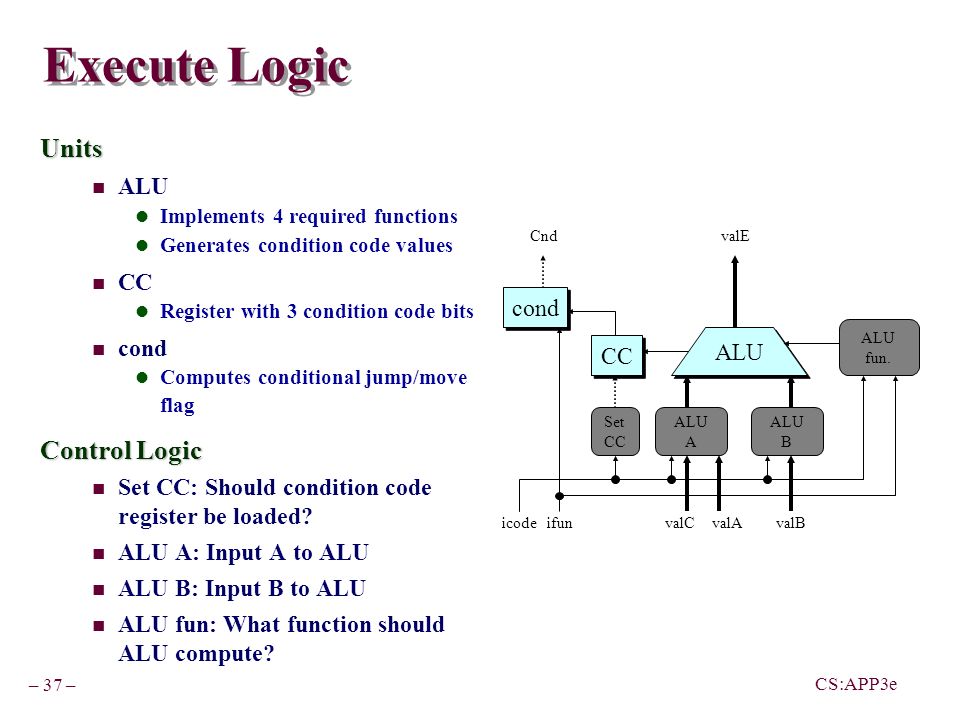 Execute Logic

Units

ALU

Implements 4 required functions

Generates condition code values

CC

Register with 3 condition code bits

cond

Computes conditional jump/move flag

Control Logic

Set CC: Should condition code register be loaded?

ALU A: Input A to ALU

ALU B: Input B to ALU

ALU fun: What function should ALU compute?

Cnd

valE

cond

CC

ALU

ALU fun.

Set CC

ALU A

ALU B

icode ifun

valC valA valB

– 37 –

CS:APP3e